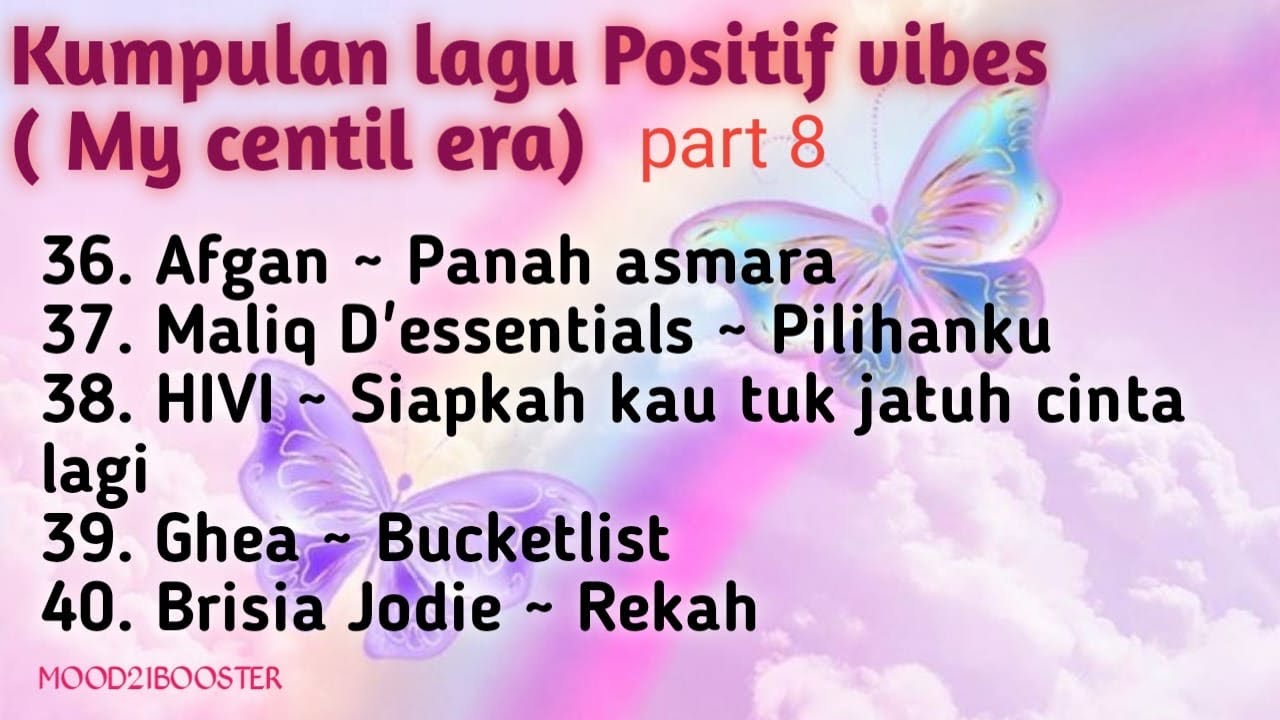 Kumpulan lagu Positif vibes ( My centil era) part 8

36. Afgan ~ Panah asmara
37. Maliq D'essentials ~ Pilihanku
38. HIVI ~ Siapkah kau tuk jatuh cinta lagi
39. Ghea ~ Bucketlist
40. Brisia Jodie ~ Rekah

MOOD21BOOSTER